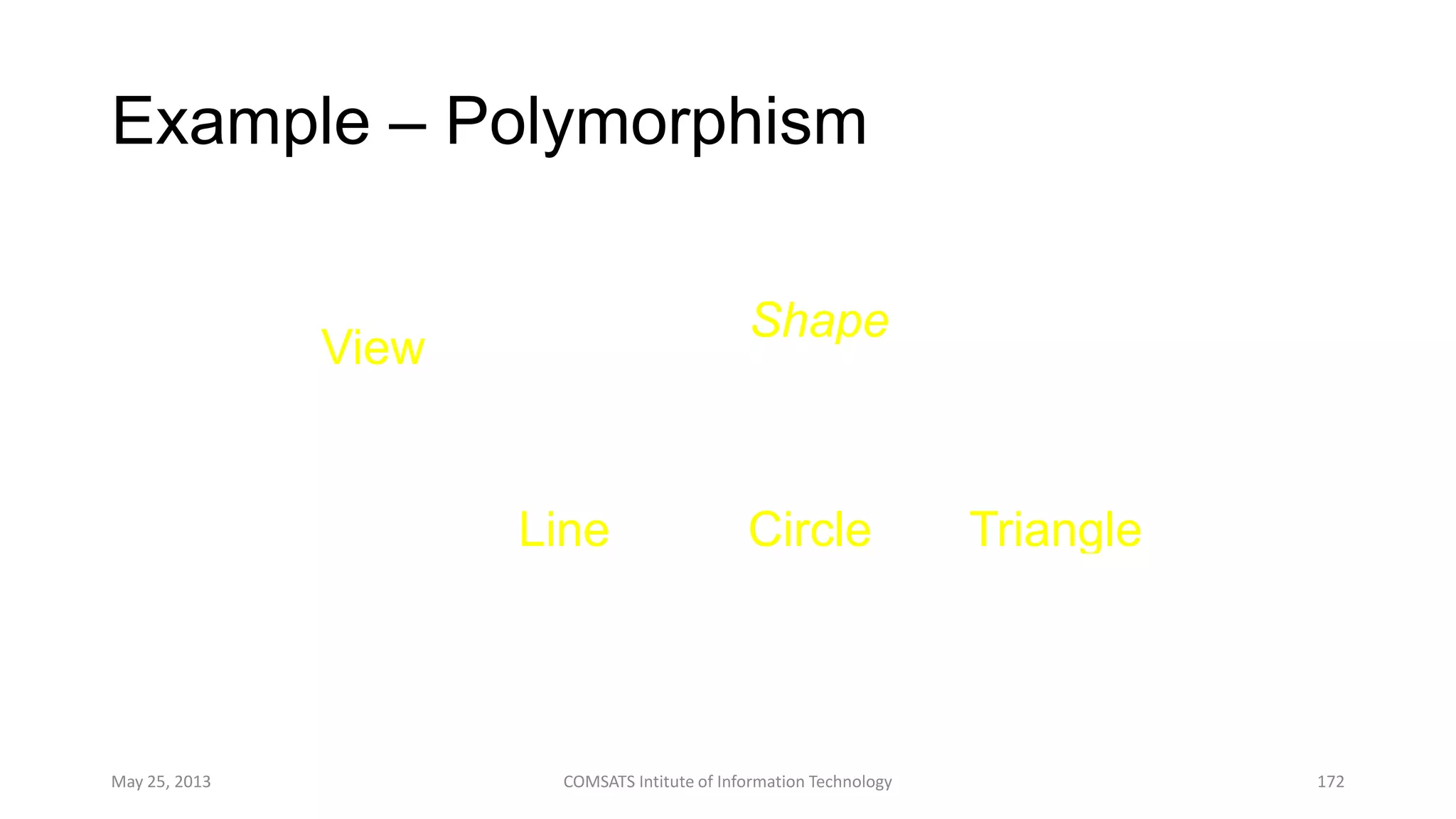 Example – Polymorphism

View

Shape

Line

Circle

Triangle

May 25, 2013

COMSATS Intitute of Information Technology

172